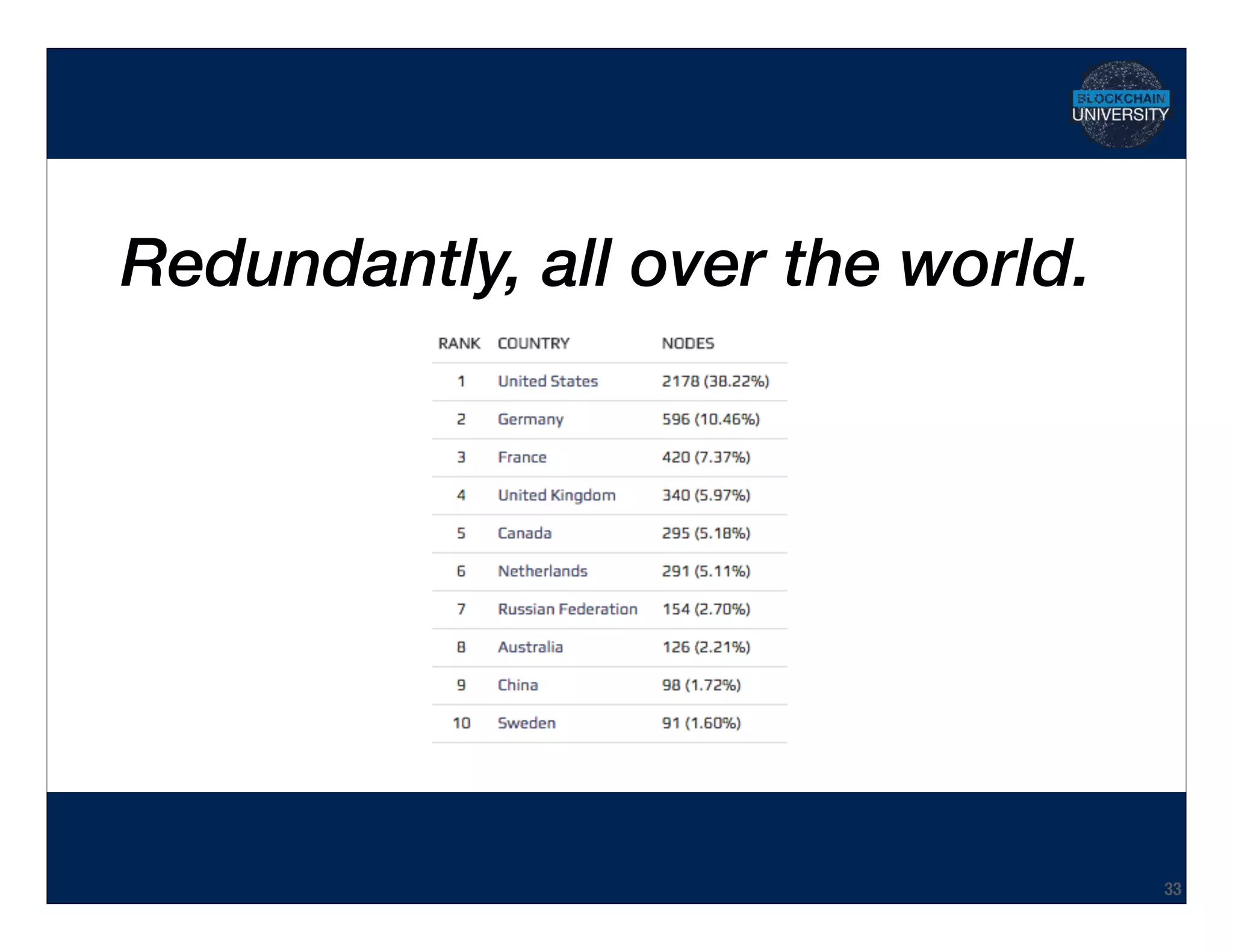 BLOCKCHAIN UNIVERSITY

Redundantly, all over the world.

| RANK | COUNTRY | NODES |
|---|---|---|
| 1 | United States | 2178 (38.22%) |
| 2 | Germany | 596 (10.46%) |
| 3 | France | 420 (7.37%) |
| 4 | United Kingdom | 340 (5.97%) |
| 5 | Canada | 295 (5.18%) |
| 6 | Netherlands | 291 (5.11%) |
| 7 | Russian Federation | 154 (2.70%) |
| 8 | Australia | 126 (2.21%) |
| 9 | China | 98 (1.72%) |
| 10 | Sweden | 91 (1.60%) |

33